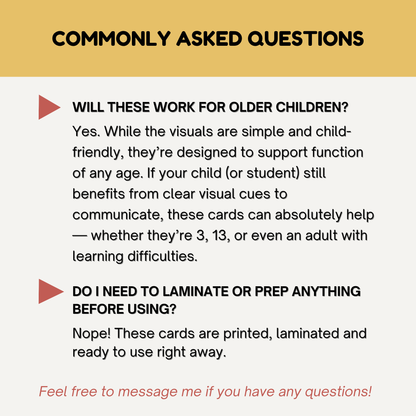 COMMONLY ASKED QUESTIONS

WILL THESE WORK FOR OLDER CHILDREN?

Yes. While the visuals are simple and child-friendly, they're designed to support function of any age. If your child (or student) still benefits from clear visual cues to communicate, these cards can absolutely help — whether they're 3, 13, or even an adult with learning difficulties.

DO I NEED TO LAMINATE OR PREP ANYTHING BEFORE USING?

Nope! These cards are printed, laminated and ready to use right away.

Feel free to message me if you have any questions!